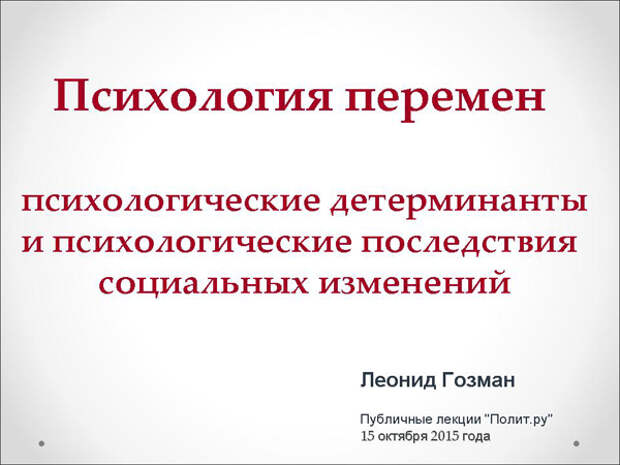 Психология перемен

психологические детерминанты и психологические последствия социальных изменений

Леонид Гозман

Публичные лекции "Полит.ру"
15 октября 2015 года